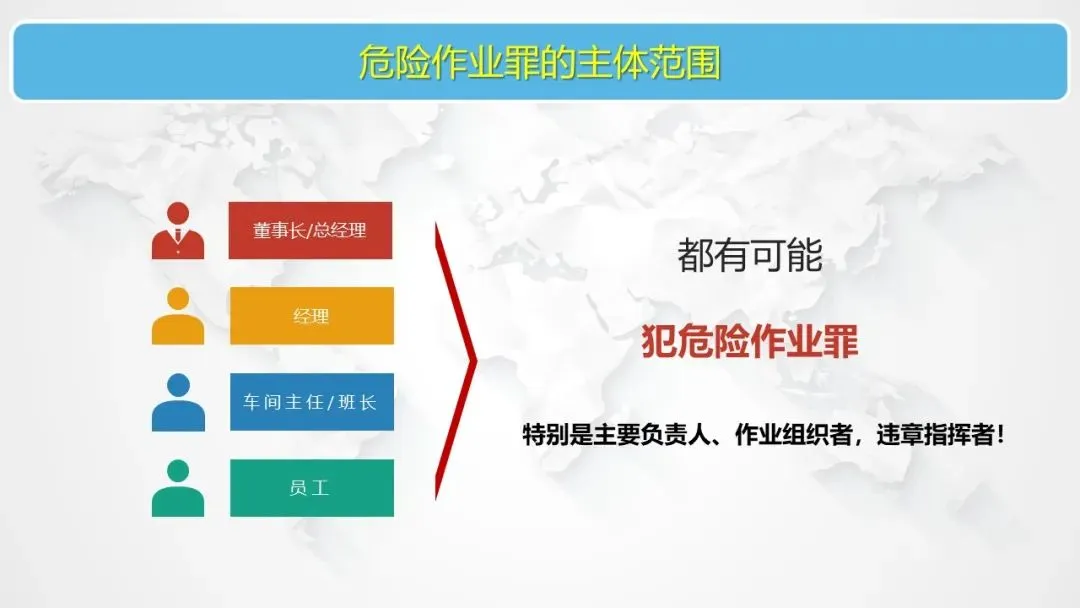 危险作业罪的主体范围

董事长/总经理

经理

车间主任/班长

员工

都有可能

犯危险作业罪

特别是主要负责人、作业组织者，违章指挥者！